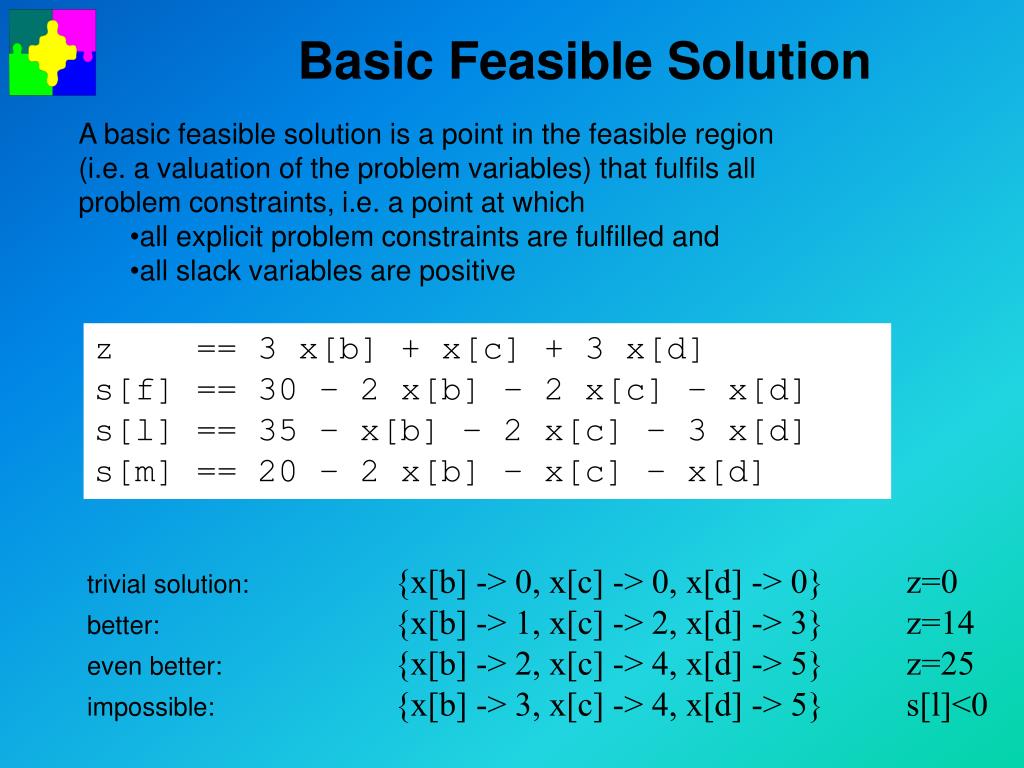 Basic Feasible Solution

A basic feasible solution is a point in the feasible region (i.e. a valuation of the problem variables) that fulfils all problem constraints, i.e. a point at which

•all explicit problem constraints are fulfilled and

•all slack variables are positive

z == 3 x[b] + x[c] + 3 x[d]
s[f] == 30 - 2 x[b] - 2 x[c] - x[d]
s[l] == 35 - x[b] - 2 x[c] - 3 x[d]
s[m] == 20 - 2 x[b] - x[c] - x[d]

| | | |
|---|---|---|
| trivial solution: | {x[b] -> 0, x[c] -> 0, x[d] -> 0} | z=0 |
| better: | {x[b] -> 1, x[c] -> 2, x[d] -> 3} | z=14 |
| even better: | {x[b] -> 2, x[c] -> 4, x[d] -> 5} | z=25 |
| impossible: | {x[b] -> 3, x[c] -> 4, x[d] -> 5} | s[l]<0 |